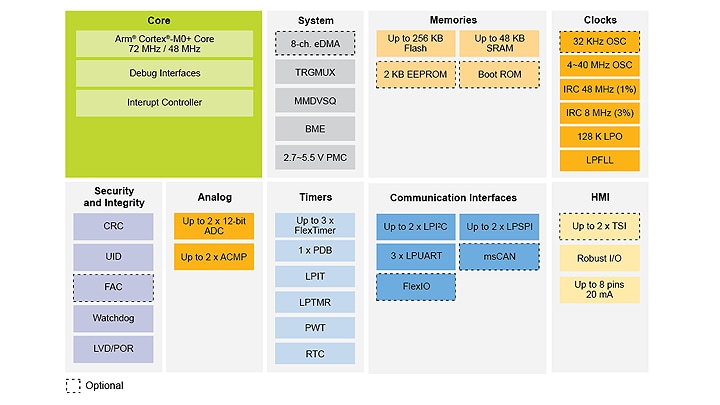 Core

Arm® Cortex®-M0+ Core 72 MHz / 48 MHz

Debug Interfaces

Interupt Controller

System

8-ch. eDMA

TRGMUX

MMDVSQ

BME

2.7~5.5 V PMC

Memories

Up to 256 KB Flash

Up to 48 KB SRAM

2 KB EEPROM

Boot ROM

Clocks

32 KHz OSC

4~40 MHz OSC

IRC 48 MHz (1%)

IRC 8 MHz (3%)

128 K LPO

LPFLL

Security and Integrity

CRC

UID

FAC

Watchdog

LVD/POR

Analog

Up to 2 x 12-bit ADC

Up to 2 x ACMP

Timers

Up to 3 x FlexTimer

1 x PDB

LPIT

LPTMR

PWT

RTC

Communication Interfaces

Up to 2 x LPI²C

Up to 2 x LPSPI

3 x LPUART

msCAN

FlexIO

HMI

Up to 2 x TSI

Robust I/O

Up to 8 pins 20 mA

Optional